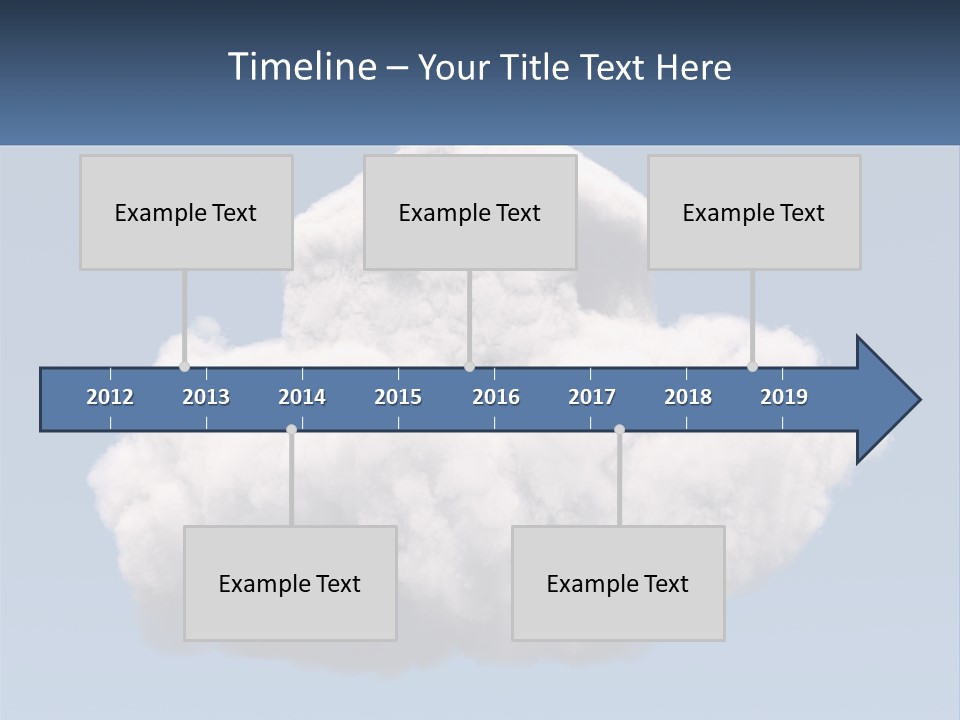 Timeline – Your Title Text Here

Example Text

Example Text

Example Text

2012 2013 2014 2015 2016 2017 2018 2019

Example Text

Example Text